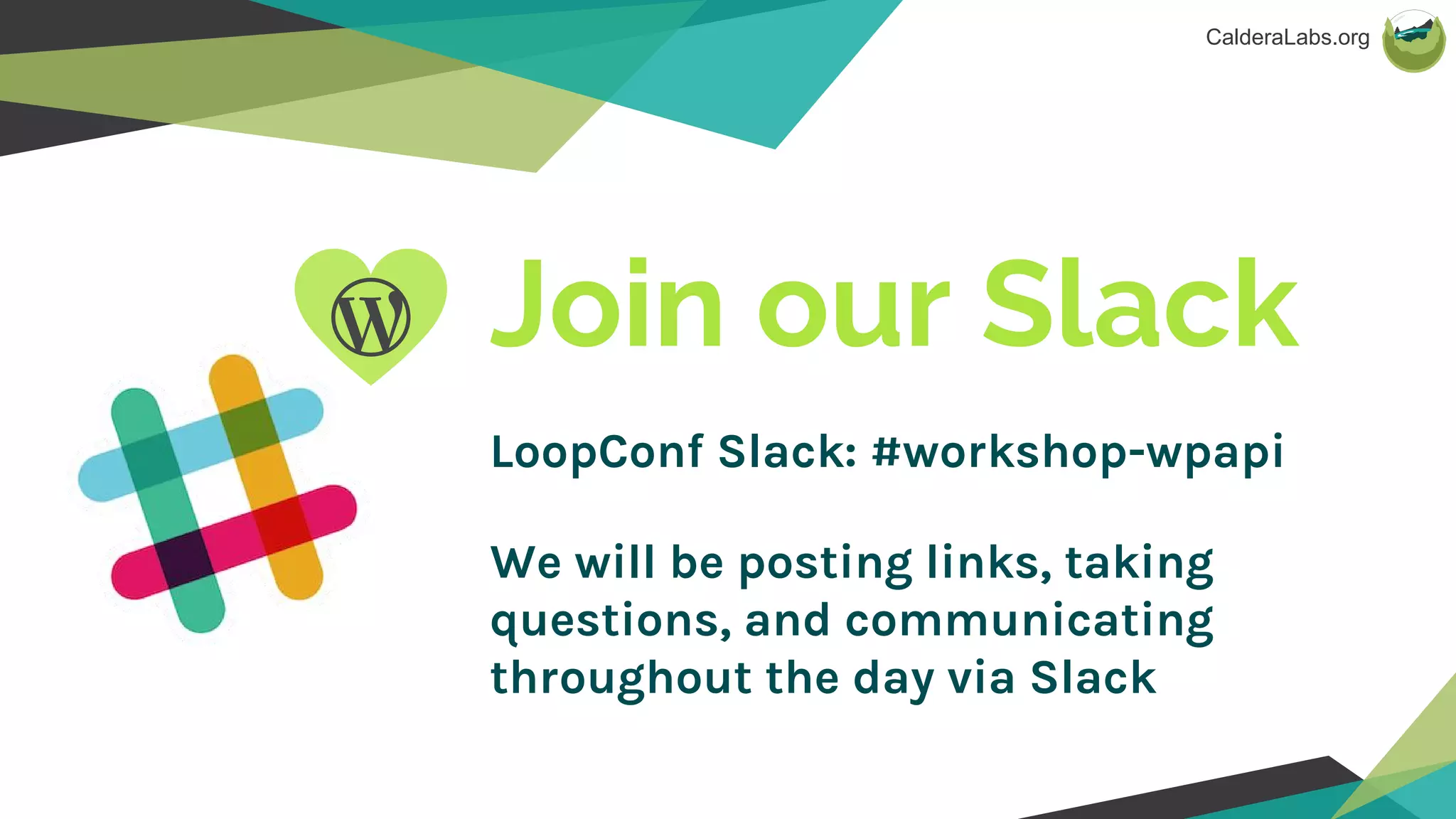 CalderaLabs.org

Join our Slack

LoopConf Slack: #workshop-wpapi

We will be posting links, taking questions, and communicating throughout the day via Slack